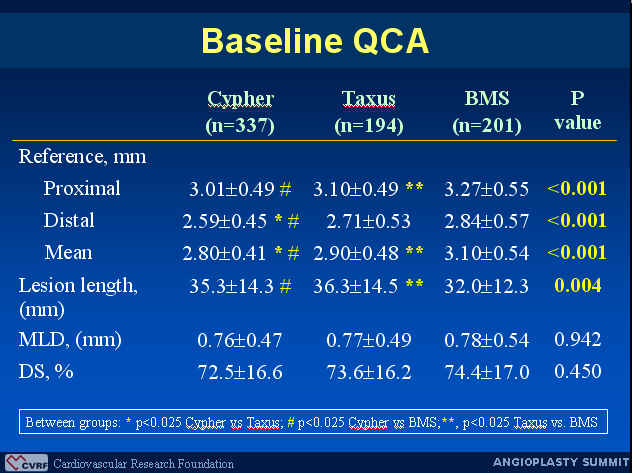 Baseline QCA

| | Cypher (n=337) | Taxus (n=194) | BMS (n=201) | P value |
|---|---|---|---|---|
| Reference, mm | | | | |
| Proximal | 3.01±0.49 # | 3.10±0.49 ** | 3.27±0.55 | <0.001 |
| Distal | 2.59±0.45 * # | 2.71±0.53 | 2.84±0.57 | <0.001 |
| Mean | 2.80±0.41 * # | 2.90±0.48 ** | 3.10±0.54 | <0.001 |
| Lesion length, (mm) | 35.3±14.3 # | 36.3±14.5 ** | 32.0±12.3 | 0.004 |
| MLD, (mm) | 0.76±0.47 | 0.77±0.49 | 0.78±0.54 | 0.942 |
| DS, % | 72.5±16.6 | 73.6±16.2 | 74.4±17.0 | 0.450 |

Between groups: * p<0.025 Cypher vs Taxus; # p<0.025 Cypher vs BMS;**, p<0.025 Taxus vs. BMS

CVRF Cardiovascular Research Foundation

ANGIOPLASTY SUMMIT